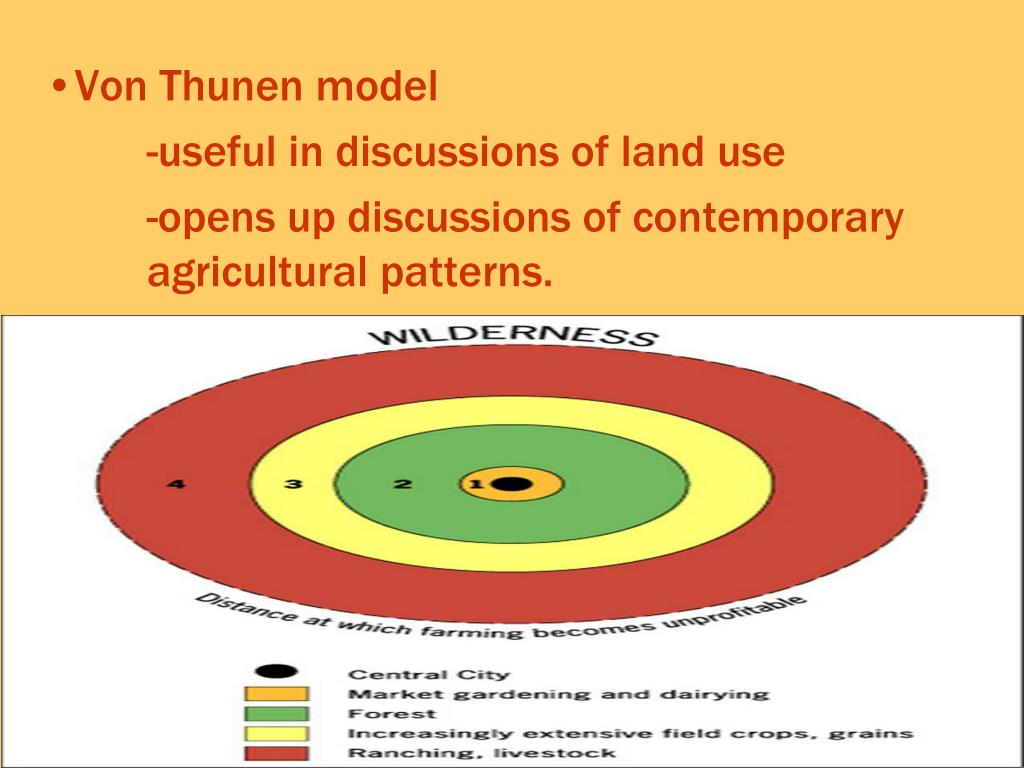 • Von Thunen model

-useful in discussions of land use

-opens up discussions of contemporary agricultural patterns.

WILDERNESS

4

3

2

1

Distance at which farming becomes unprofitable

Central City
Market gardening and dairying
Forest
Increasingly extensive field crops, grains
Ranching, livestock